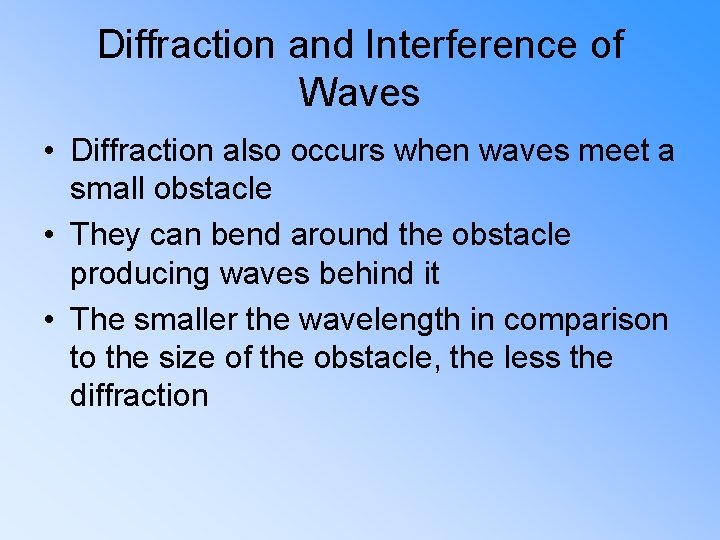 Diffraction and Interference of Waves

• Diffraction also occurs when waves meet a small obstacle
• They can bend around the obstacle producing waves behind it
• The smaller the wavelength in comparison to the size of the obstacle, the less the diffraction